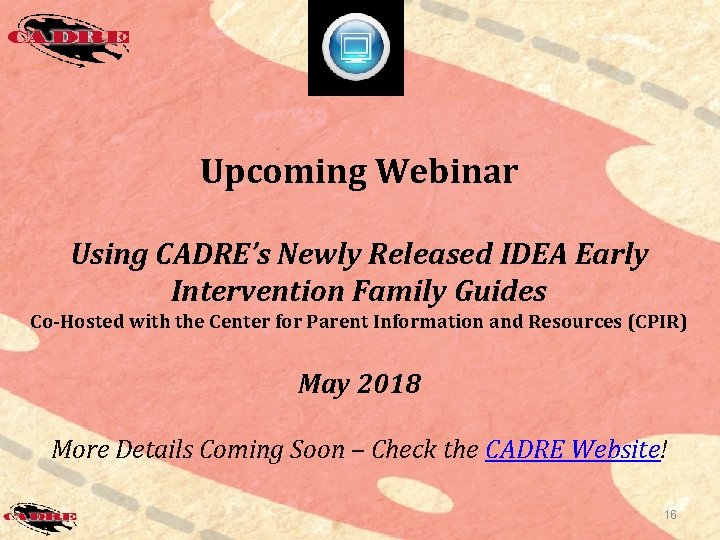 CADRE

Upcoming Webinar

Using CADRE's Newly Released IDEA Early Intervention Family Guides

Co-Hosted with the Center for Parent Information and Resources (CPIR)

May 2018

More Details Coming Soon – Check the CADRE Website!

CADRE

16